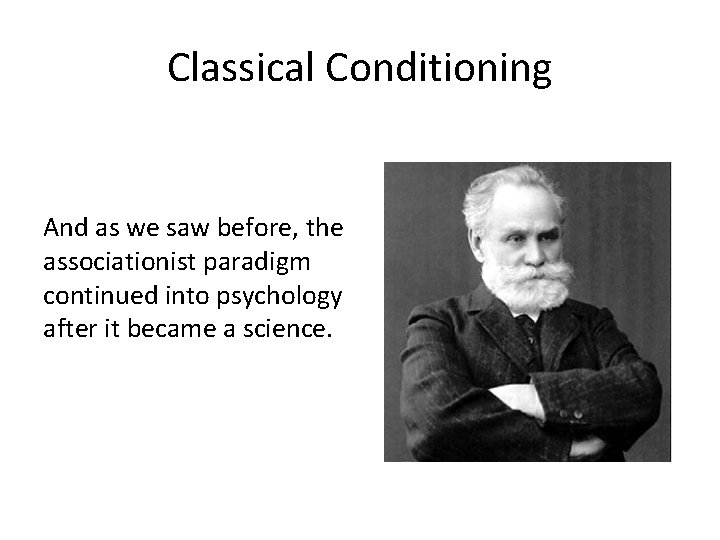 Classical Conditioning

And as we saw before, the associationist paradigm continued into psychology after it became a science.